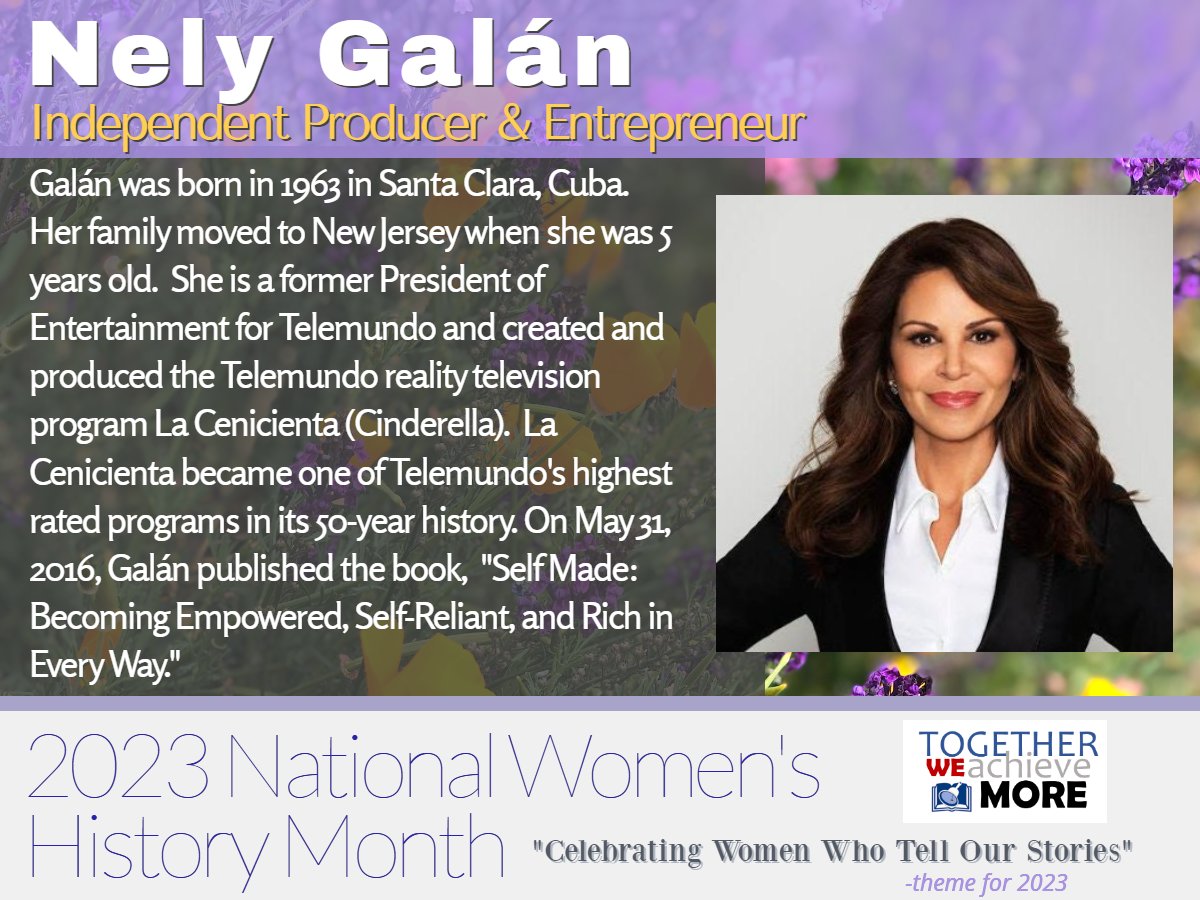 Nely Galán

Independent Producer & Entrepreneur

Galán was born in 1963 in Santa Clara, Cuba. Her family moved to New Jersey when she was 5 years old. She is a former President of Entertainment for Telemundo and created and produced the Telemundo reality television program La Cenicienta (Cinderella). La Cenicienta became one of Telemundo's highest rated programs in its 50-year history. On May 31, 2016, Galán published the book, "Self Made: Becoming Empowered, Self-Reliant, and Rich in Every Way."

2023 National Women's History Month

TOGETHER WE achieve MORE

"Celebrating Women Who Tell Our Stories"
-theme for 2023